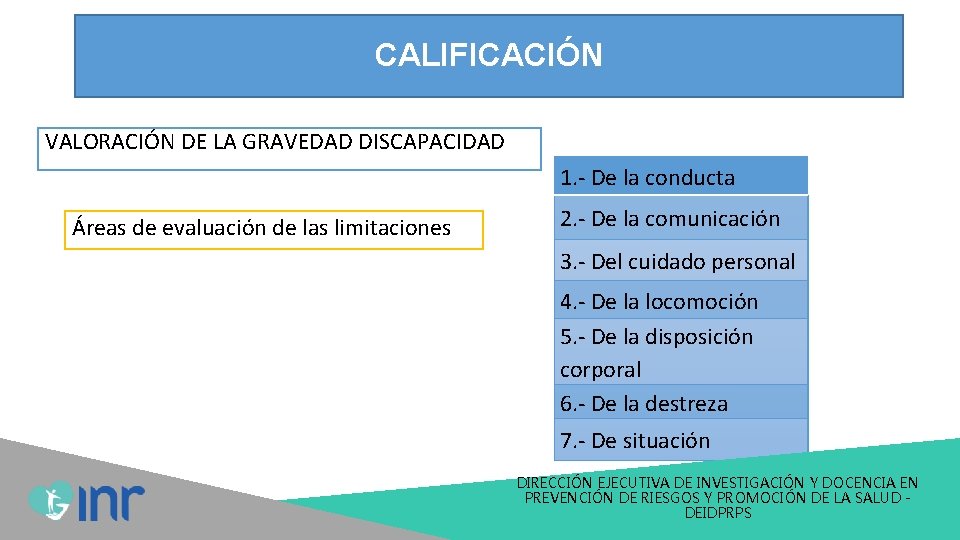 CALIFICACIÓN

VALORACIÓN DE LA GRAVEDAD DISCAPACIDAD

Áreas de evaluación de las limitaciones

1.- De la conducta

2.- De la comunicación

3.- Del cuidado personal

4.- De la locomoción

5.- De la disposición corporal

6.- De la destreza

7.- De situación

inr

DIRECCIÓN EJECUTIVA DE INVESTIGACIÓN Y DOCENCIA EN PREVENCIÓN DE RIESGOS Y PROMOCIÓN DE LA SALUD - DEIDPRPS